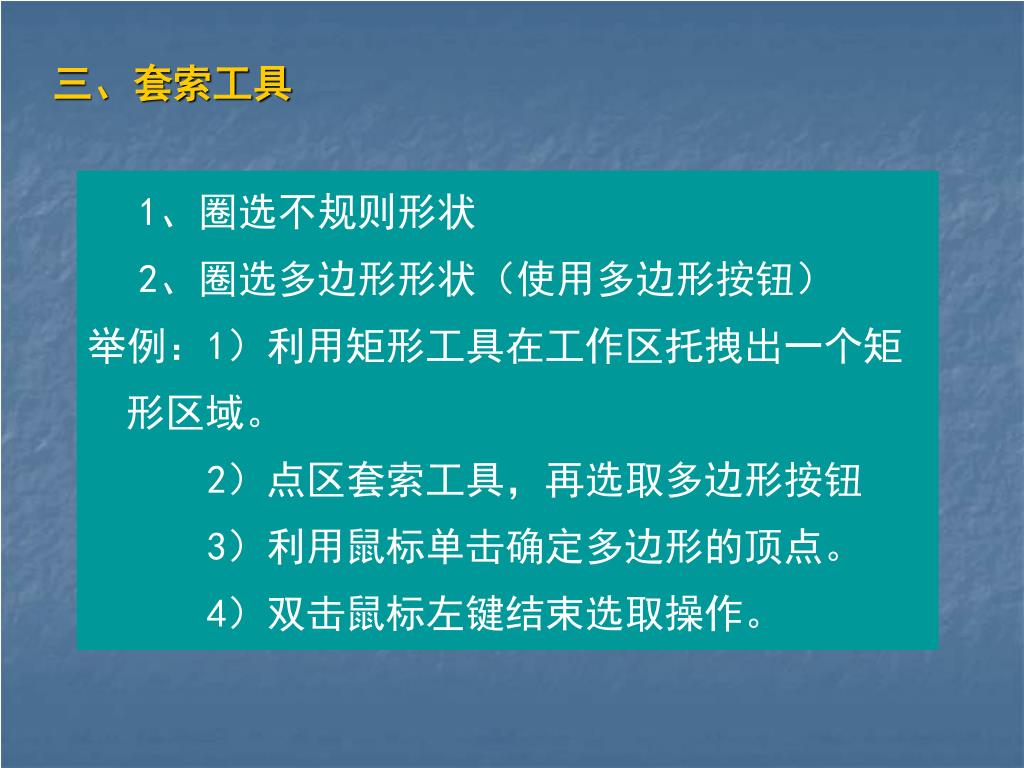 三、套索工具

1、圈选不规则形状

2、圈选多边形形状（使用多边形按钮）

举例：1）利用矩形工具在工作区托拽出一个矩形区域。

2）点区套索工具，再选取多边形按钮

3）利用鼠标单击确定多边形的顶点。

4）双击鼠标左键结束选取操作。